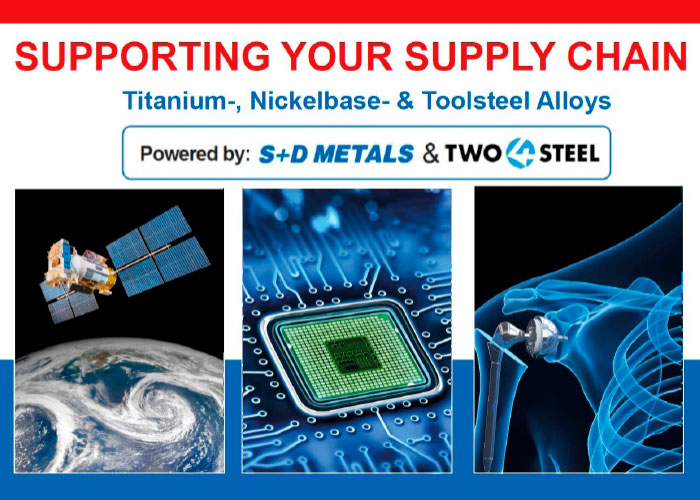 SUPPORTING YOUR SUPPLY CHAIN

Titanium-, Nickelbase- & Toolsteel Alloys

Powered by: S+D METALS & TWO 4 STEEL